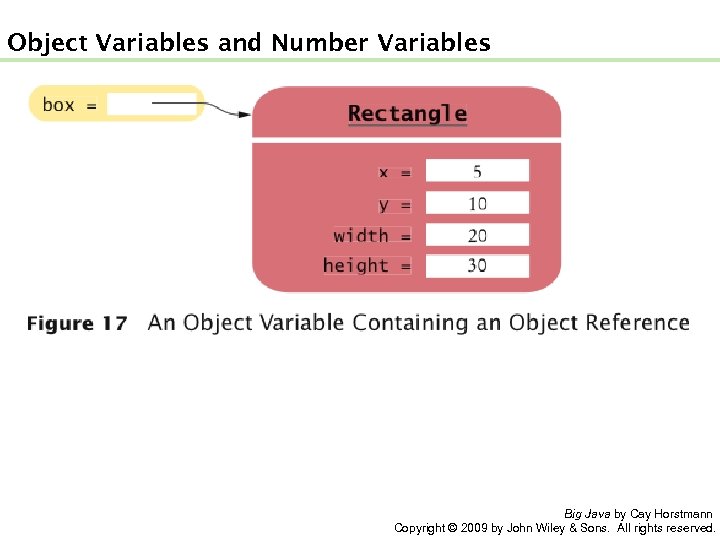 Object Variables and Number Variables

box =

Rectangle

x = 5
y = 10
width = 20
height = 30

Figure 17 An Object Variable Containing an Object Reference

Big Java by Cay Horstmann
Copyright © 2009 by John Wiley & Sons. All rights reserved.